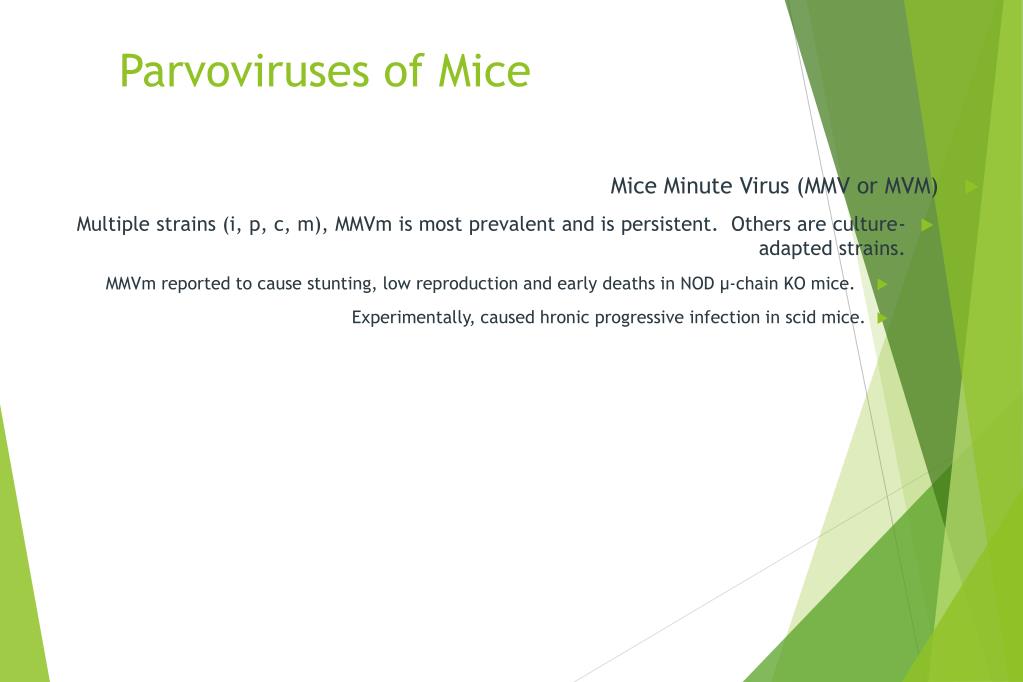 Parvoviruses of Mice

Mice Minute Virus (MMV or MVM)

Multiple strains (i, p, c, m), MMVm is most prevalent and is persistent. Others are culture-adapted strains.

MMVm reported to cause stunting, low reproduction and early deaths in NOD µ-chain KO mice.

Experimentally, caused hronic progressive infection in scid mice.